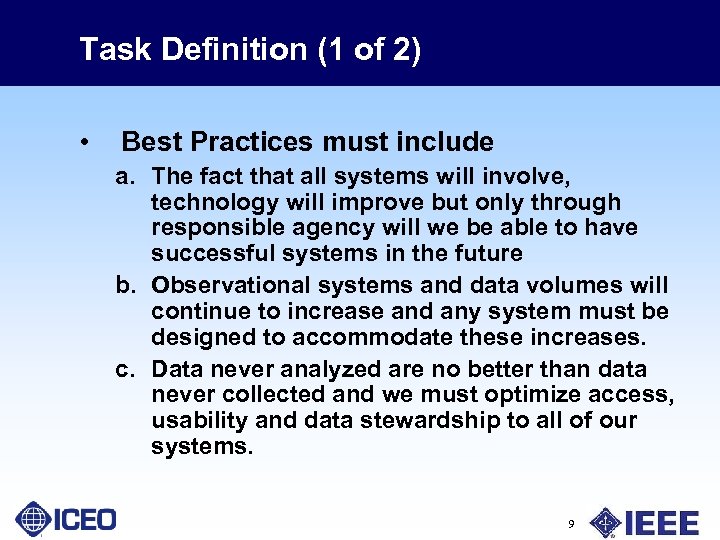 Task Definition (1 of 2)

• Best Practices must include

a. The fact that all systems will involve, technology will improve but only through responsible agency will we be able to have successful systems in the future

b. Observational systems and data volumes will continue to increase and any system must be designed to accommodate these increases.

c. Data never analyzed are no better than data never collected and we must optimize access, usability and data stewardship to all of our systems.

ICEO

9

IEEE